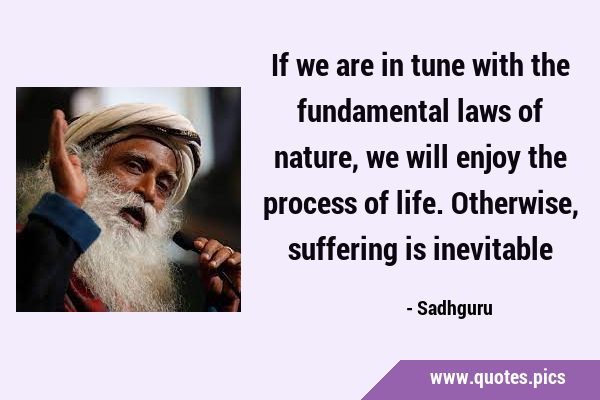 If we are in tune with the fundamental laws of nature, we will enjoy the process of life. Otherwise, suffering is inevitable

- Sadhguru

www.quotes.pics